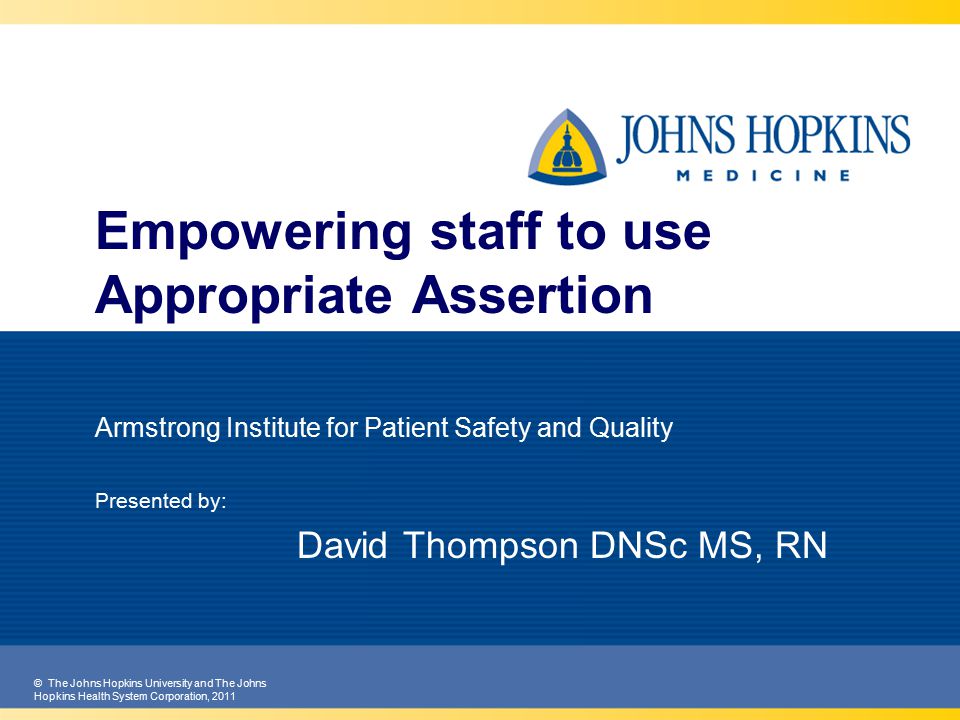 JOHNS HOPKINS
MEDICINE

Empowering staff to use Appropriate Assertion

Armstrong Institute for Patient Safety and Quality

Presented by:

David Thompson DNSc MS, RN

© The Johns Hopkins University and The Johns Hopkins Health System Corporation, 2011